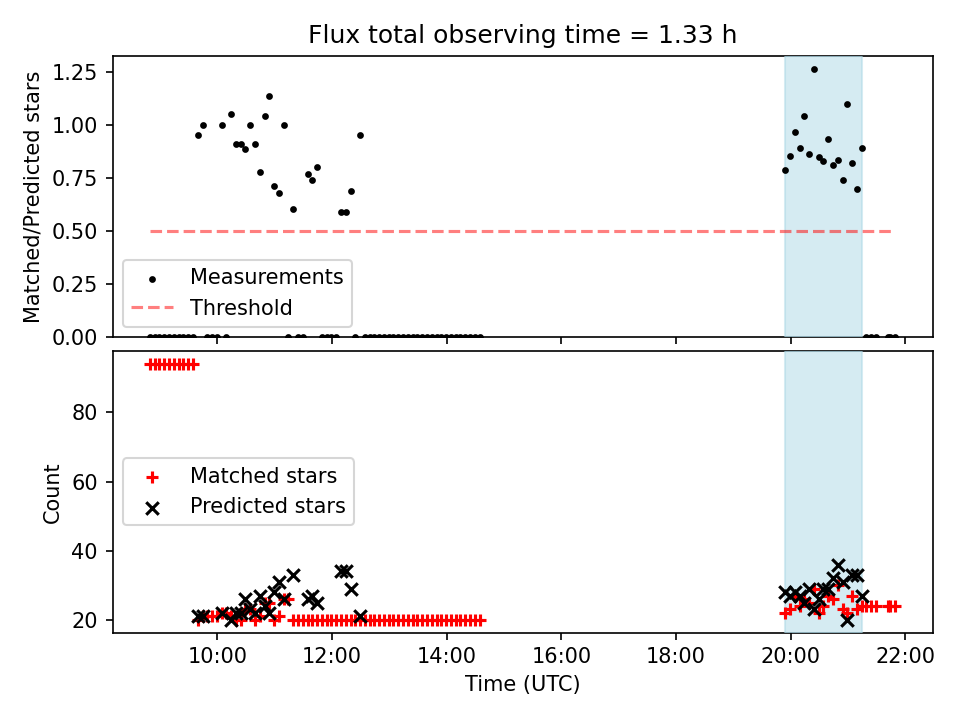 Flux total observing time = 1.33 h

Matched/Predicted stars

1.25
1.00
0.75
0.50
0.25
0.00

Measurements
Threshold

Count

80
60
40
20

Matched stars
Predicted stars

10:00
12:00
14:00
16:00
18:00
20:00
22:00

Time (UTC)